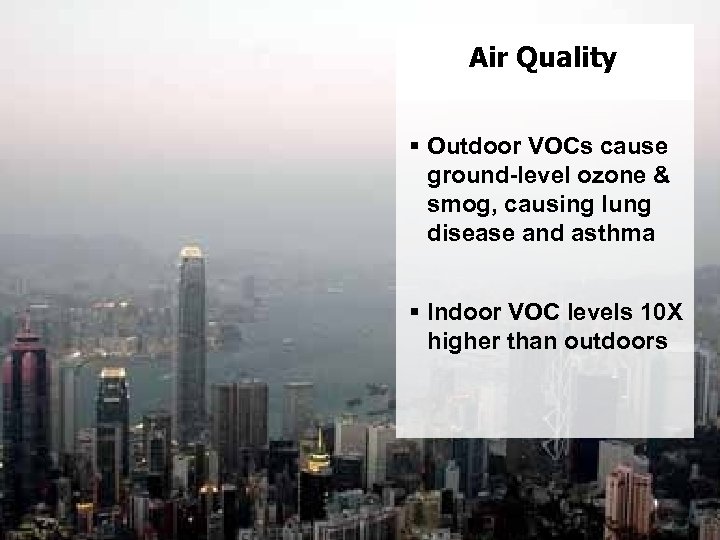 Air Quality

▪ Outdoor VOCs cause ground-level ozone & smog, causing lung disease and asthma

▪ Indoor VOC levels 10X higher than outdoors